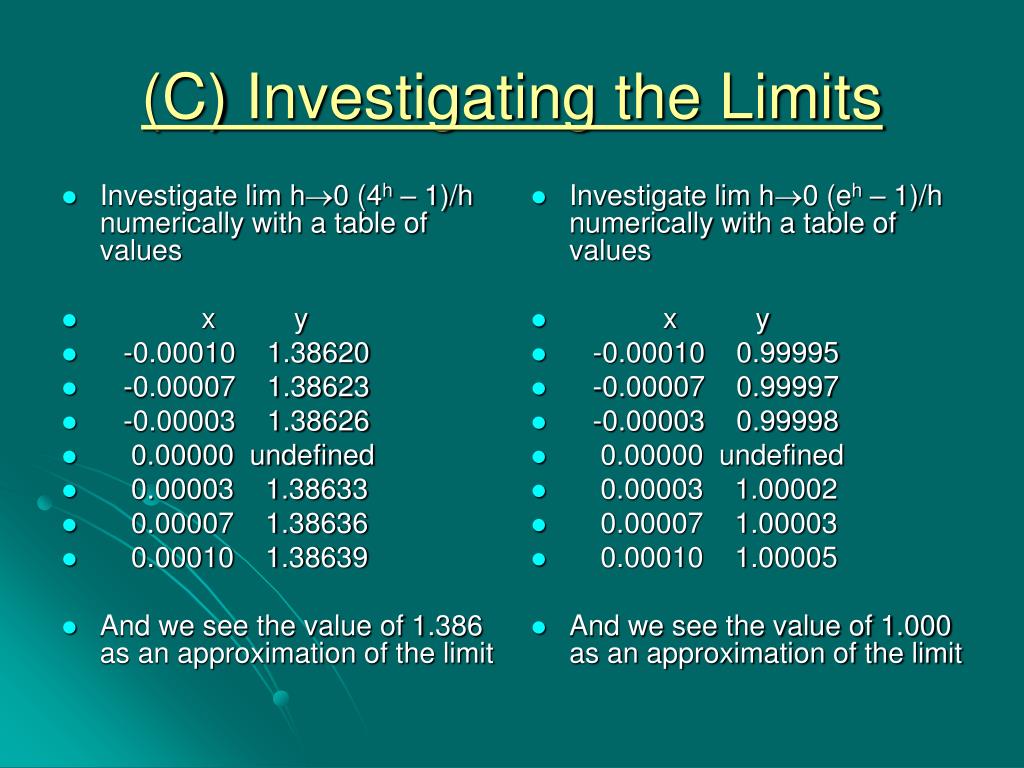 (C) Investigating the Limits

- Investigate lim h$\rightarrow$0 ($4^h$ – 1)/h numerically with a table of values

- x y
- -0.00010 1.38620
- -0.00007 1.38623
- -0.00003 1.38626
- 0.00000 undefined
- 0.00003 1.38633
- 0.00007 1.38636
- 0.00010 1.38639

- And we see the value of 1.386 as an approximation of the limit

- Investigate lim h$\rightarrow$0 ($e^h$ – 1)/h numerically with a table of values

- x y
- -0.00010 0.99995
- -0.00007 0.99997
- -0.00003 0.99998
- 0.00000 undefined
- 0.00003 1.00002
- 0.00007 1.00003
- 0.00010 1.00005

- And we see the value of 1.000 as an approximation of the limit